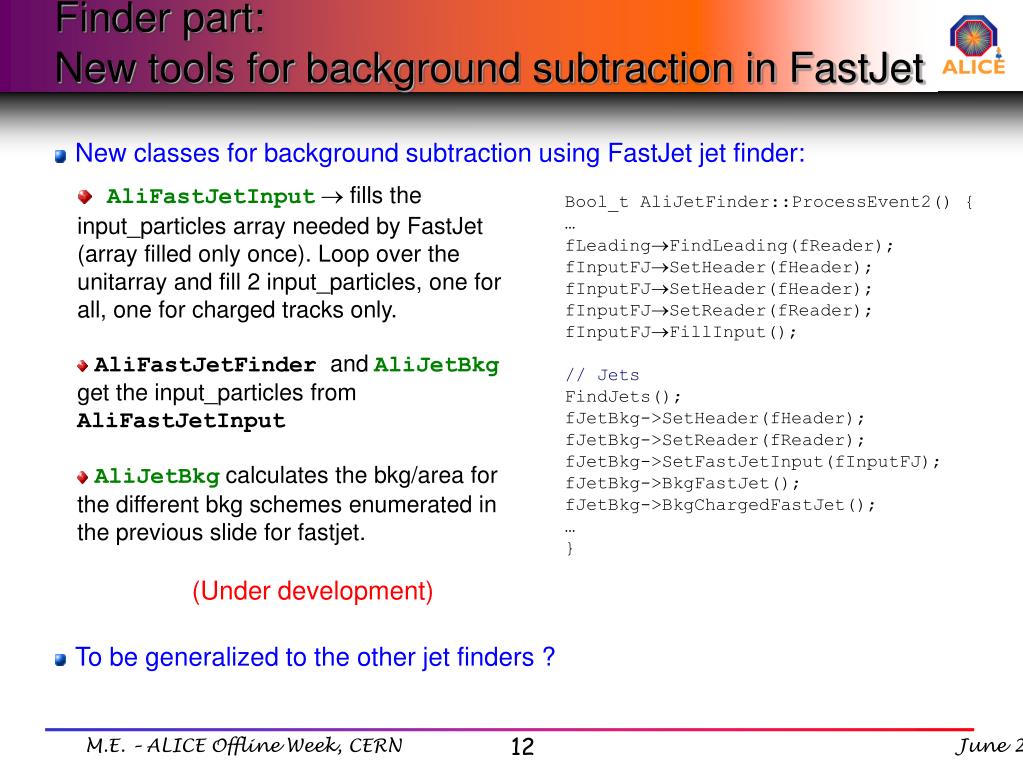 Finder part:
New tools for background subtraction in FastJet

ALICE

New classes for background subtraction using FastJet jet finder:

AliFastJetInput → fills the input_particles array needed by FastJet (array filled only once). Loop over the unitarray and fill 2 input_particles, one for all, one for charged tracks only.

AliFastJetFinder and AliJetBkg get the input_particles from AliFastJetInput

AliJetBkg calculates the bkg/area for the different bkg schemes enumerated in the previous slide for fastjet.

(Under development)

Bool_t AliJetFinder::ProcessEvent2() {
…
fLeading→FindLeading(fReader);
fInputFJ→SetHeader(fHeader);
fInputFJ→SetHeader(fHeader);
fInputFJ→SetReader(fReader);
fInputFJ→FillInput();

// Jets
FindJets();
fJetBkg->SetHeader(fHeader);
fJetBkg->SetReader(fReader);
fJetBkg->SetFastJetInput(fInputFJ);
fJetBkg->BkgFastJet();
fJetBkg->BkgChargedFastJet();
…
}

To be generalized to the other jet finders ?

M.E. – ALICE Offline Week, CERN 12 June 2